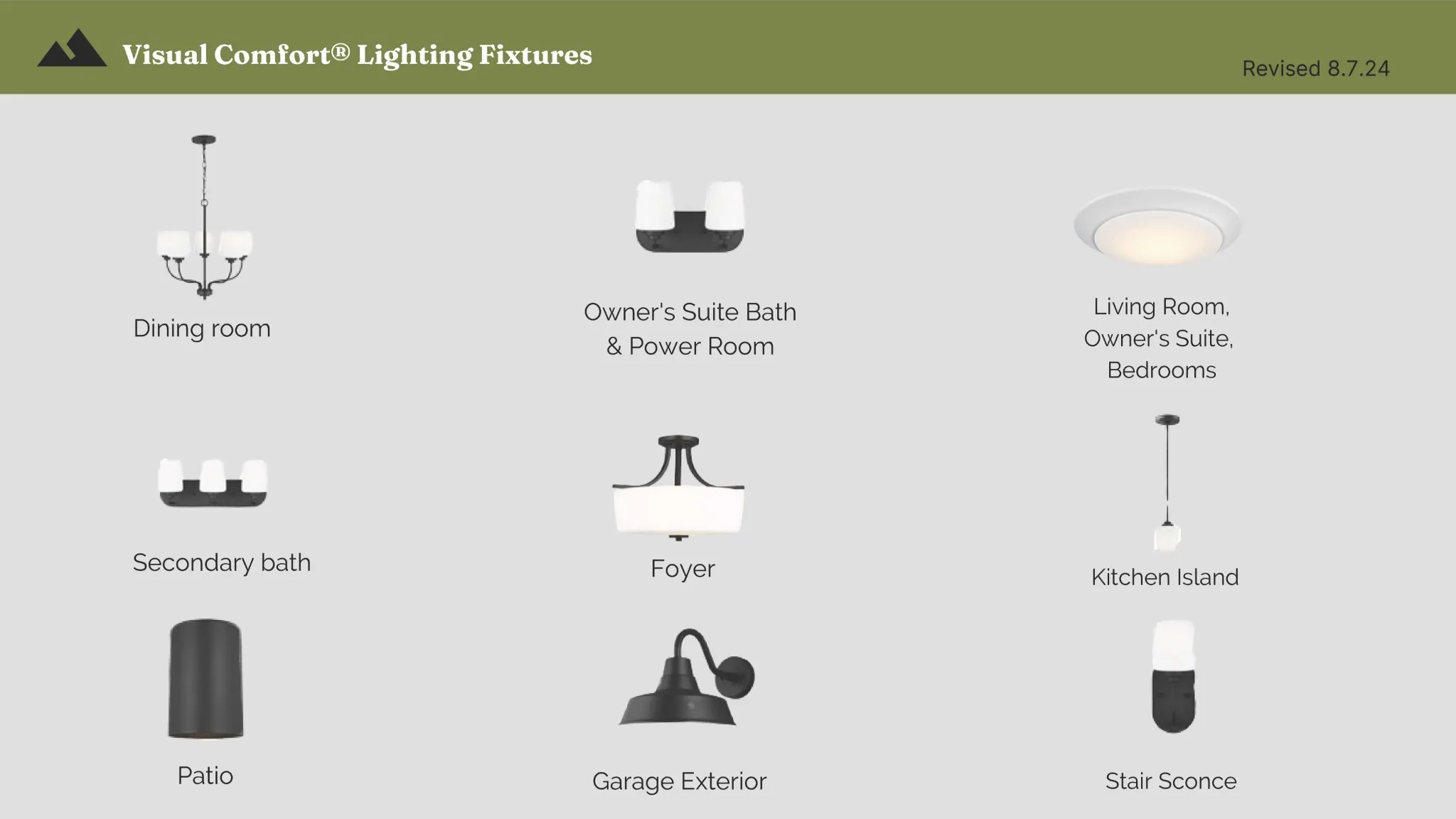 Visual Comfort® Lighting Fixtures

Revised 8.7.24

Dining room

Owner's Suite Bath & Power Room

Living Room, Owner's Suite, Bedrooms

Secondary bath

Foyer

Kitchen Island

Patio

Garage Exterior

Stair Sconce